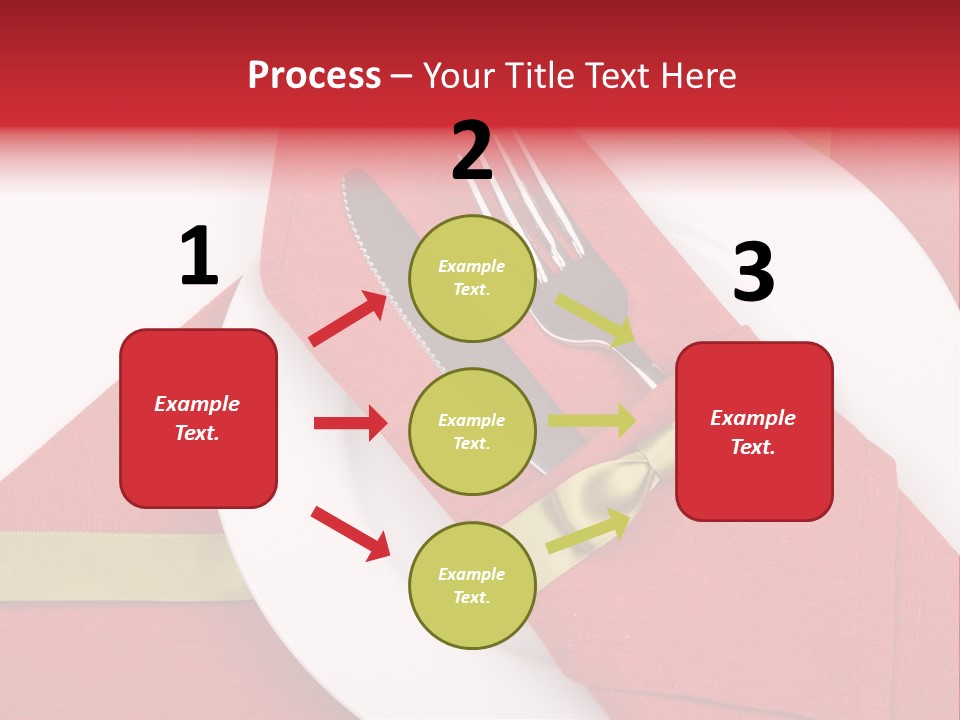 Process – Your Title Text Here

1

Example Text.

2

Example Text.

Example Text.

Example Text.

3

Example Text.